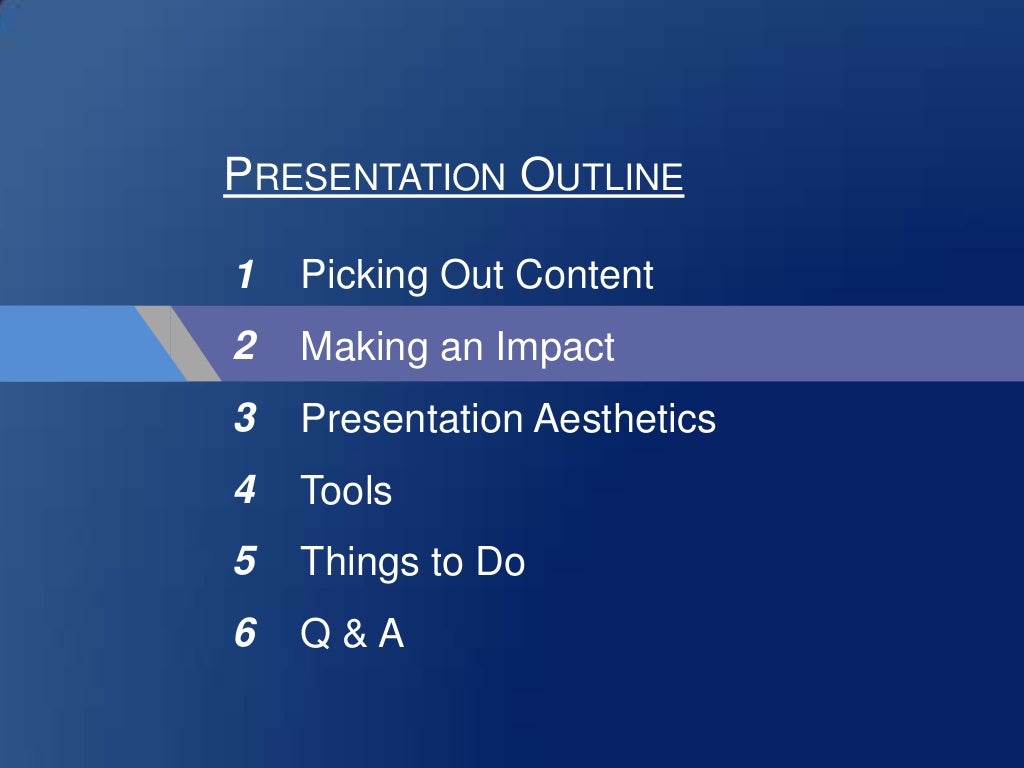 PRESENTATION OUTLINE

1 Picking Out Content
2 Making an Impact
3 Presentation Aesthetics
4 Tools
5 Things to Do
6 Q & A